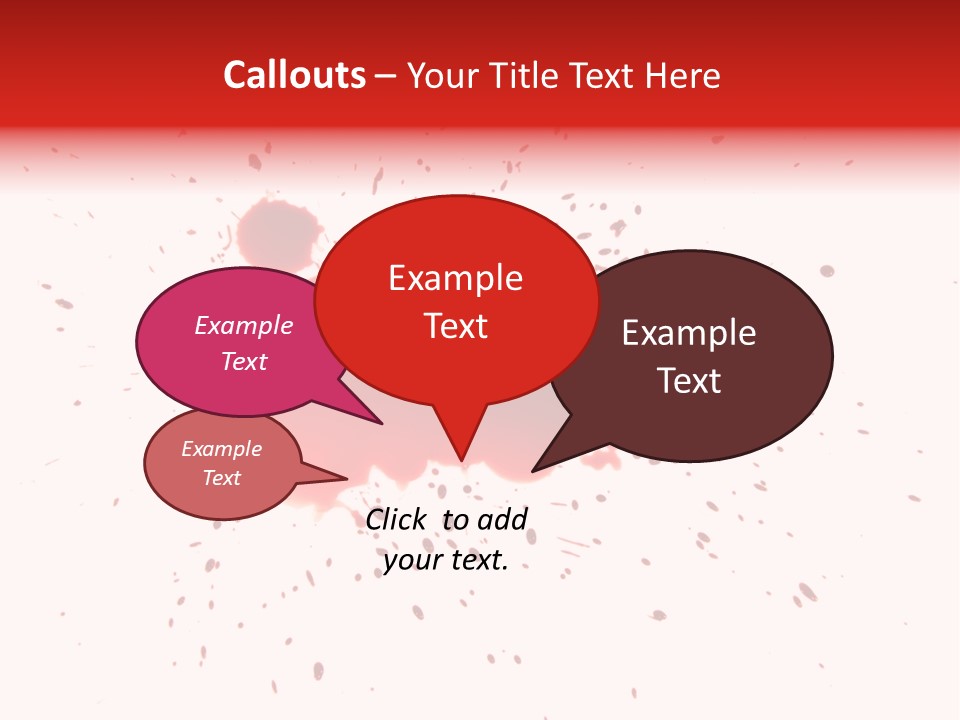 Callouts – Your Title Text Here

Example Text

Example Text

Example Text

Example Text

Click to add your text.